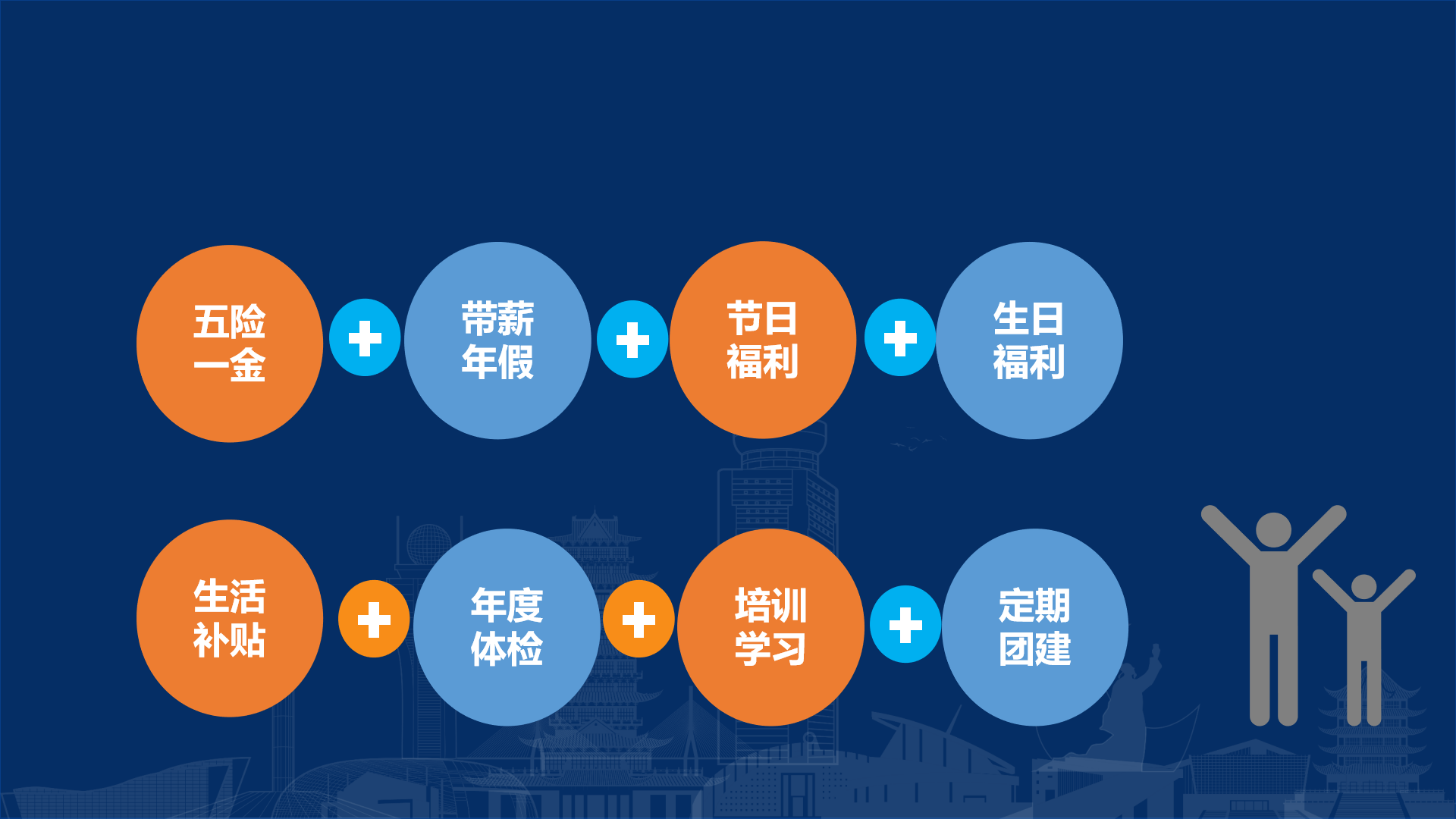 五险一金 + 带薪年假 + 节日福利 + 生日福利

生活补贴 + 年度体检 + 培训学习 + 定期团建